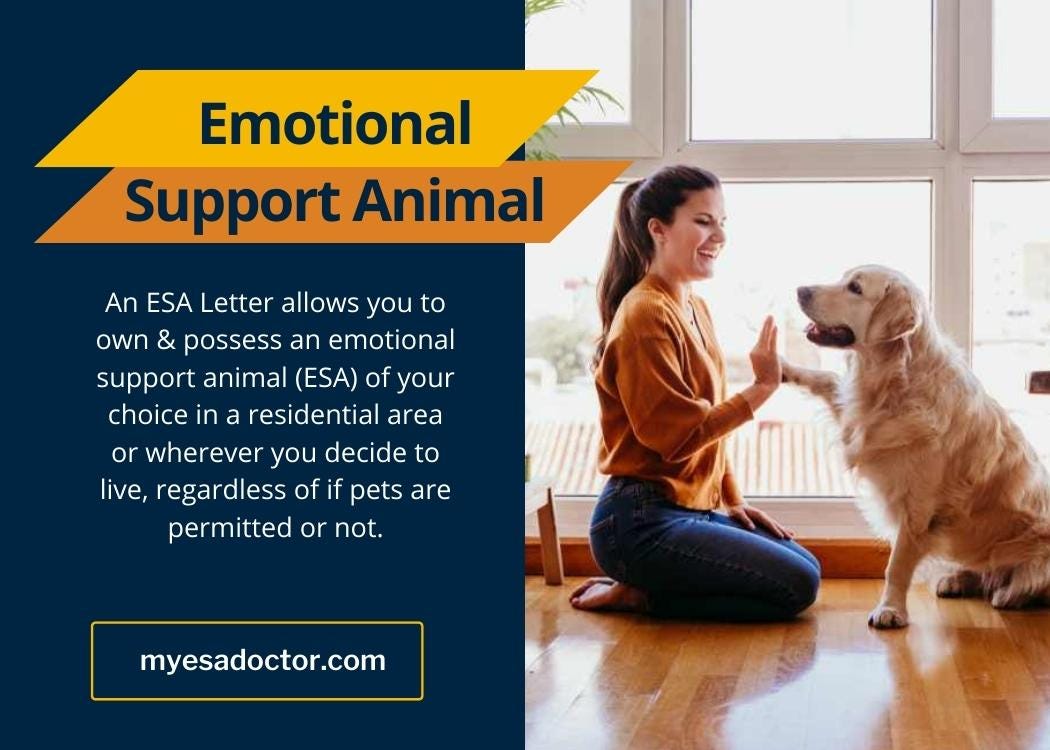 Emotional Support Animal

An ESA Letter allows you to own & possess an emotional support animal (ESA) of your choice in a residential area or wherever you decide to live, regardless of if pets are permitted or not.

myesadoctor.com